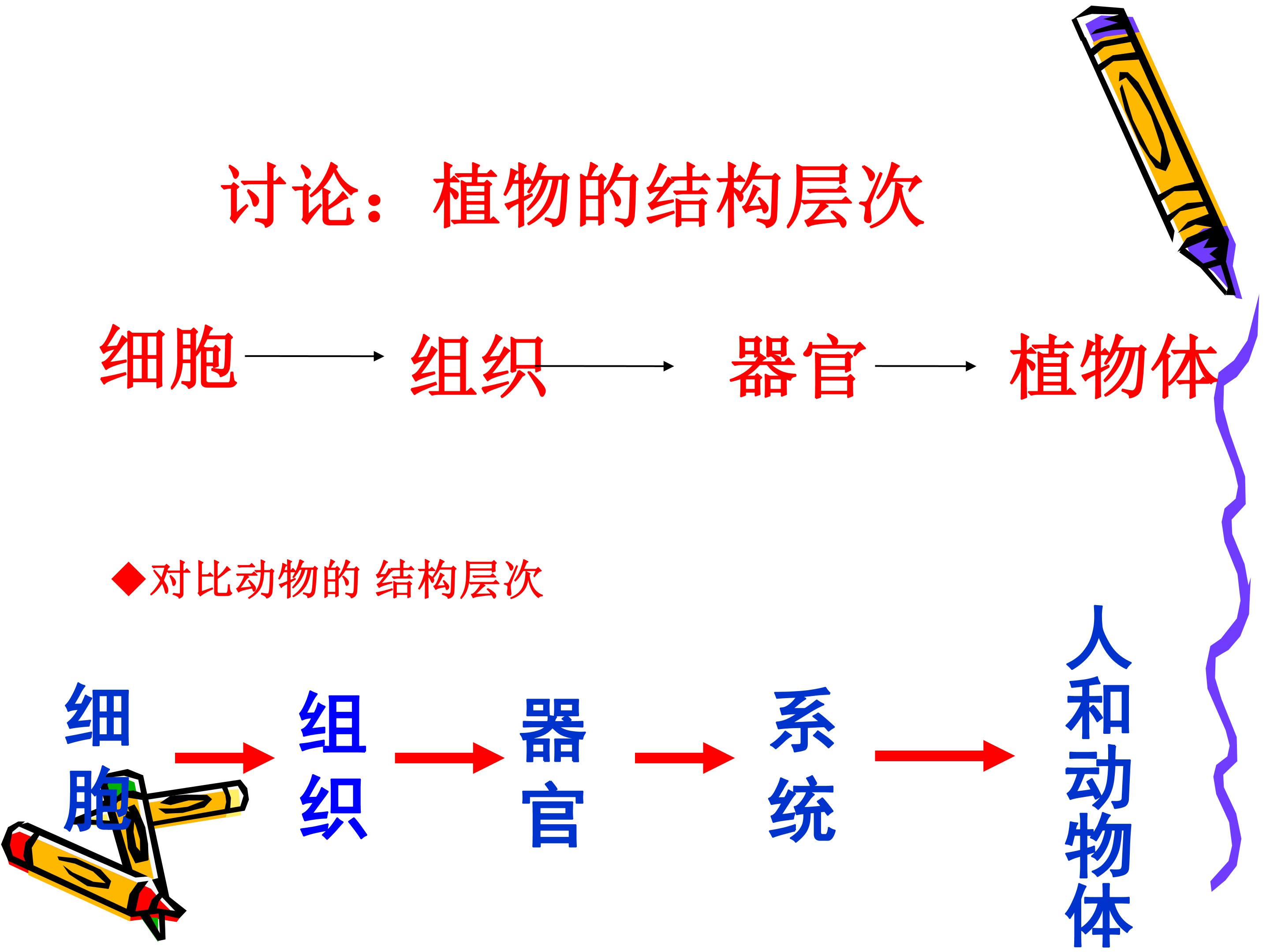 讨论：植物的结构层次

细胞 → 组织 → 器官 → 植物体

◆对比动物的 结构层次

细胞 → 组织 → 器官 → 系统 → 人和动物体